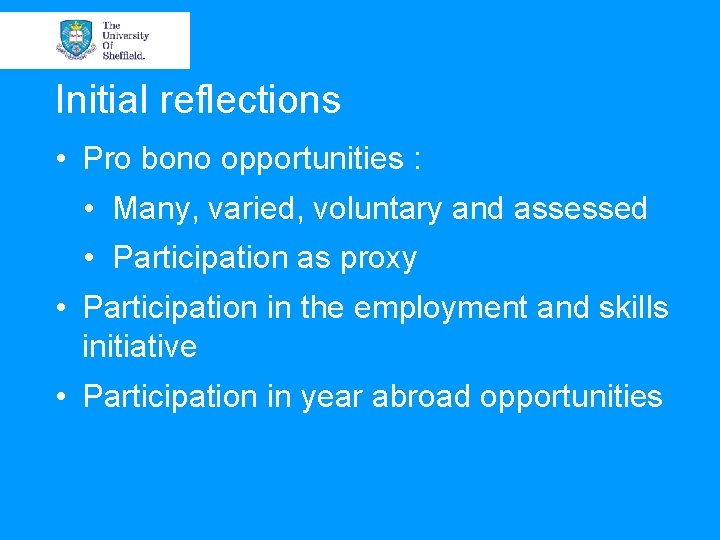 The University Of Sheffield.

Initial reflections

• Pro bono opportunities :

• Many, varied, voluntary and assessed

• Participation as proxy

• Participation in the employment and skills initiative

• Participation in year abroad opportunities